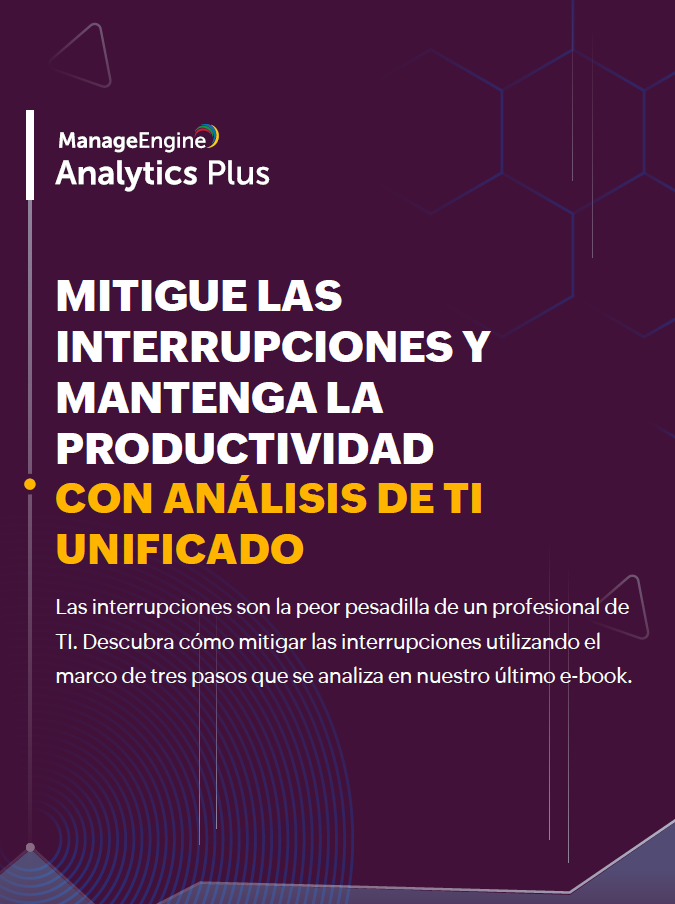 ManageEngine
Analytics Plus

MITIGUE LAS INTERRUPCIONES Y MANTENGA LA PRODUCTIVIDAD CON ANÁLISIS DE TI UNIFICADO

Las interrupciones son la peor pesadilla de un profesional de TI. Descubra cómo mitigar las interrupciones utilizando el marco de tres pasos que se analiza en nuestro último e-book.